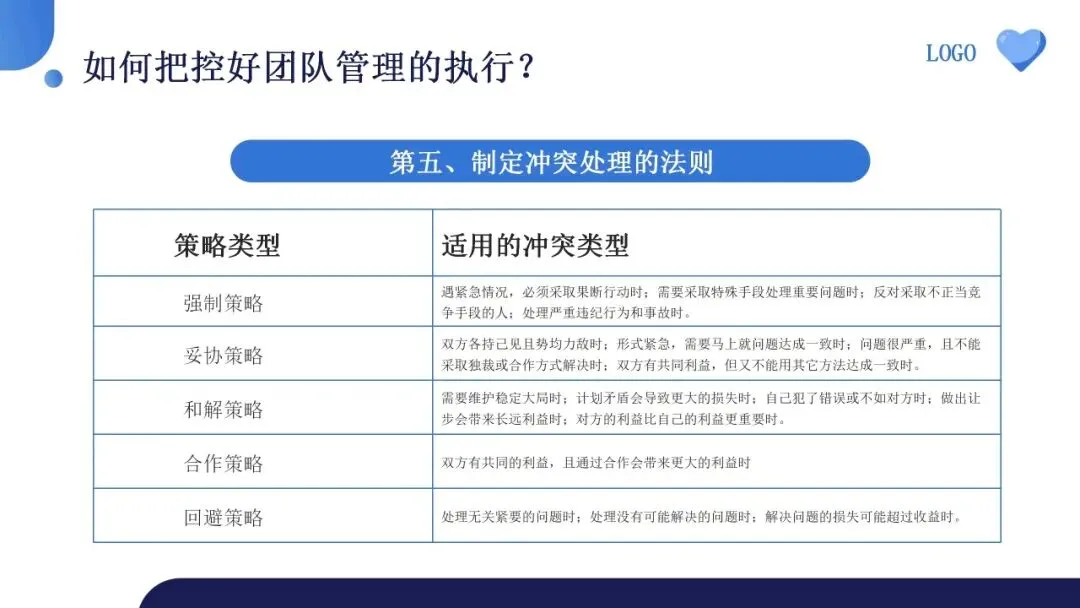 如何把控好团队管理的执行？

LOGO

第五、制定冲突处理的法则

| 策略类型 | 适用的冲突类型 |
|---|---|
| 强制策略 | 遇紧急情况，必须采取果断行动时；需要采取特殊手段处理重要问题时；反对采取不正当竞争手段的人；处理严重违纪行为和事故时。 |
| 妥协策略 | 双方各持己见且势均力敌时；形式紧急，需要马上就问题达成一致时；问题很严重，且不能采取独裁或合作方式解决时；双方有共同利益，但又不能用其它方法达成一致时。 |
| 和解策略 | 需要维护稳定大局时；计划矛盾会导致更大的损失时；自己犯了错误或不如对方时；做出让步会带来长远利益时；对方的利益比自己的利益更重要时。 |
| 合作策略 | 双方有共同的利益，且通过合作会带来更大的利益时 |
| 回避策略 | 处理无关紧要的问题时；处理没有可能解决的问题时；解决问题的损失可能超过收益时。 |